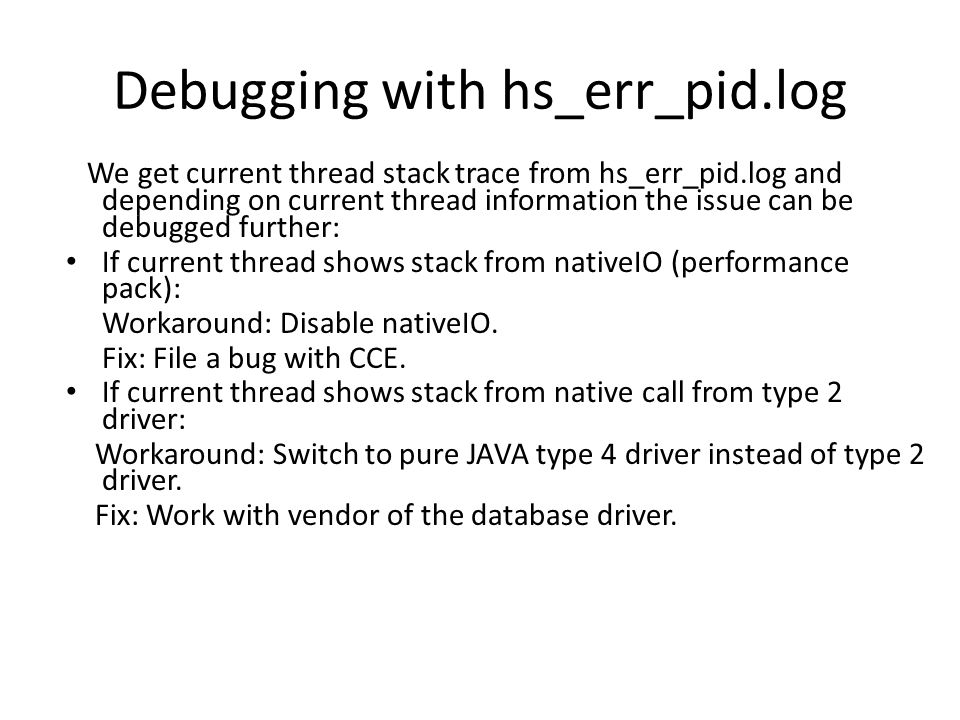 Debugging with hs_err_pid.log

We get current thread stack trace from hs_err_pid.log and depending on current thread information the issue can be debugged further:

• If current thread shows stack from nativeIO (performance pack):

Workaround: Disable nativeIO.

Fix: File a bug with CCE.

• If current thread shows stack from native call from type 2 driver:

Workaround: Switch to pure JAVA type 4 driver instead of type 2 driver.

Fix: Work with vendor of the database driver.